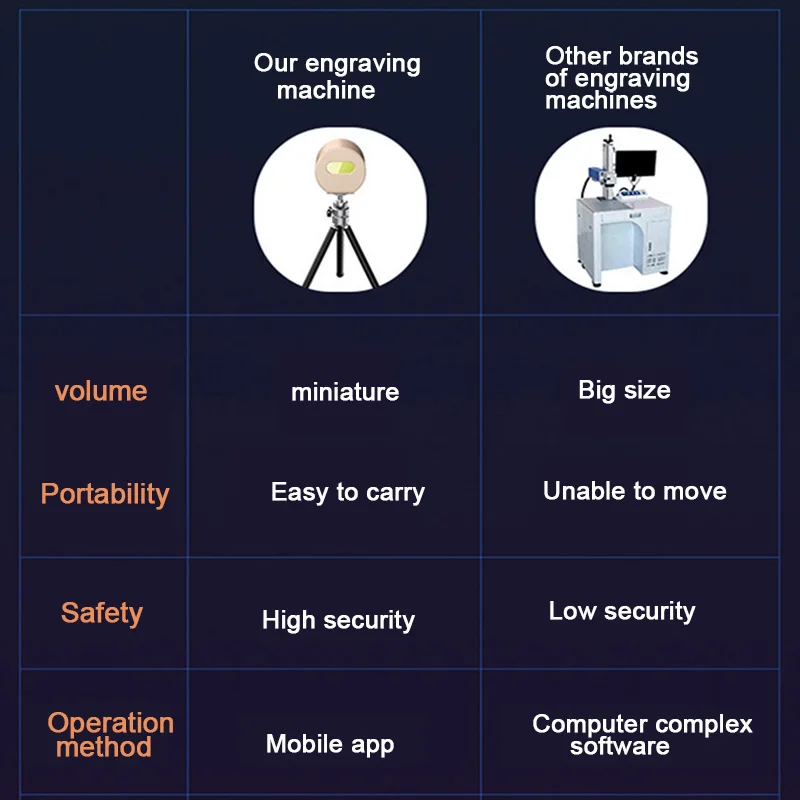 |  | Our engraving machine | Other brands of engraving machines |
|---|---|---|
| volume | miniature | Big size |
| Portability | Easy to carry | Unable to move |
| Safety | High security | Low security |
| Operation method | Mobile app | Computer complex software |